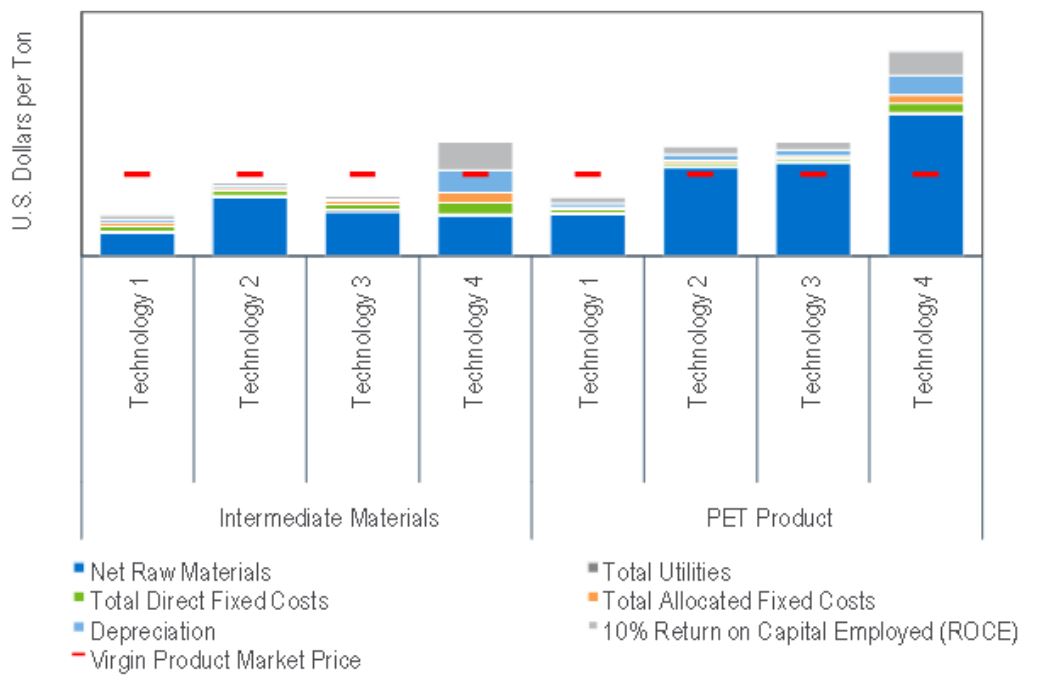 U.S. Dollars per Ton

Technology 1
Technology 2
Technology 3
Technology 4
Technology 1
Technology 2
Technology 3
Technology 4

Intermediate Materials
PET Product

Net Raw Materials
Total Utilities
Total Direct Fixed Costs
Total Allocated Fixed Costs
Depreciation
10% Return on Capital Employed (ROCE)
Virgin Product Market Price